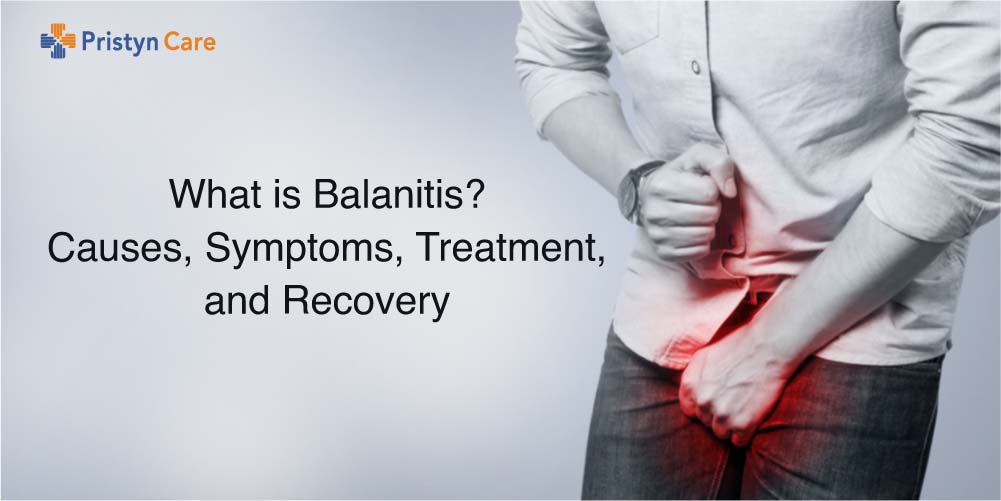 Pristyn Care

What is Balanitis?
Causes, Symptoms, Treatment, and Recovery